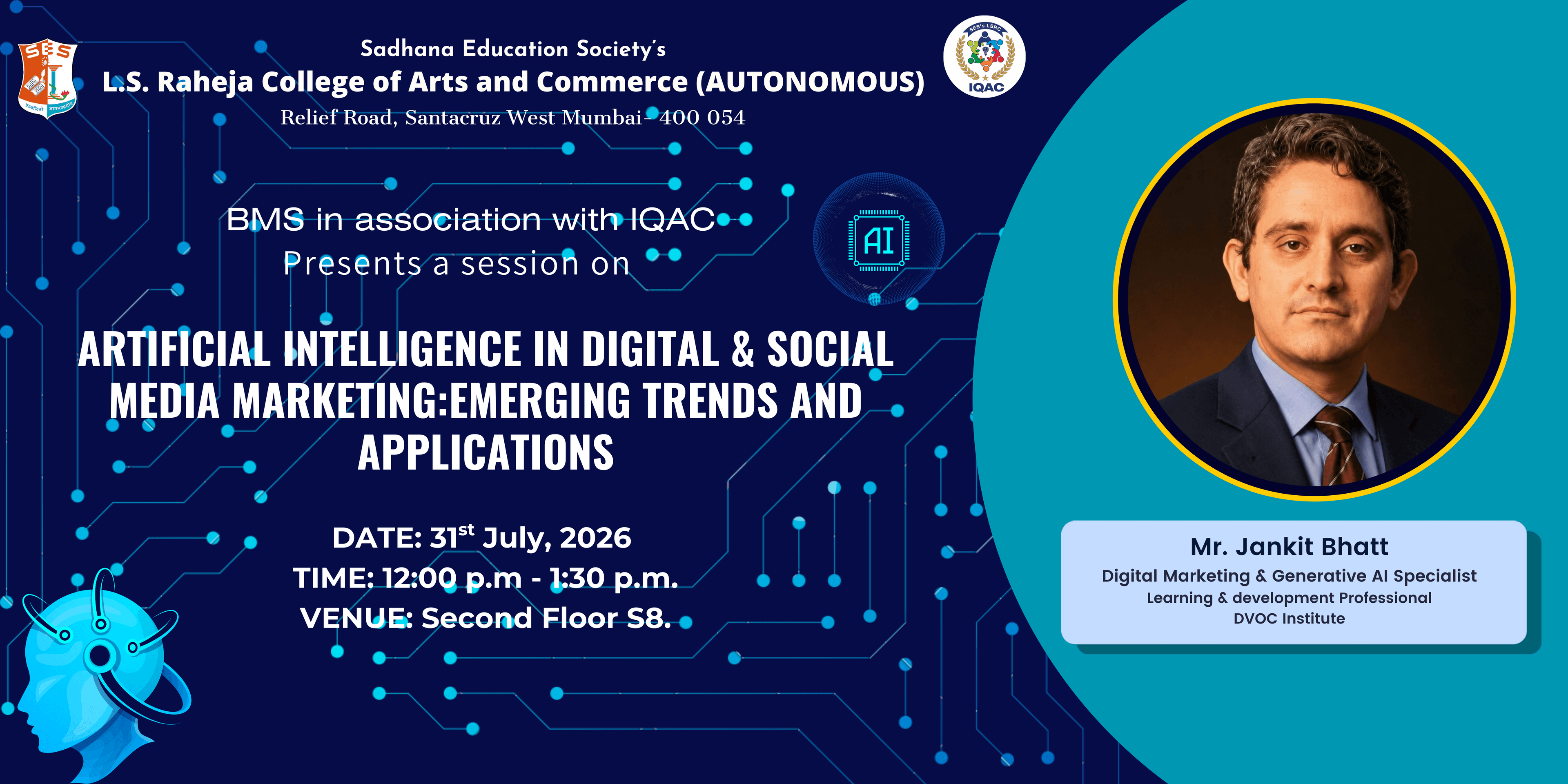 SES

Sadhana Education Society's
L.S. Raheja College of Arts and Commerce (AUTONOMOUS)
Relief Road, Santacruz West Mumbai- 400 054

SES's LSRC
IQAC

BMS in association with IQAC
Presents a session on

AI

ARTIFICIAL INTELLIGENCE IN DIGITAL & SOCIAL MEDIA MARKETING:EMERGING TRENDS AND APPLICATIONS

DATE: 31$^{st}$ July, 2026
TIME: 12:00 p.m - 1:30 p.m.
VENUE: Second Floor S8.

Mr. Jankit Bhatt
Digital Marketing & Generative AI Specialist
Learning & development Professional
DVOC Institute